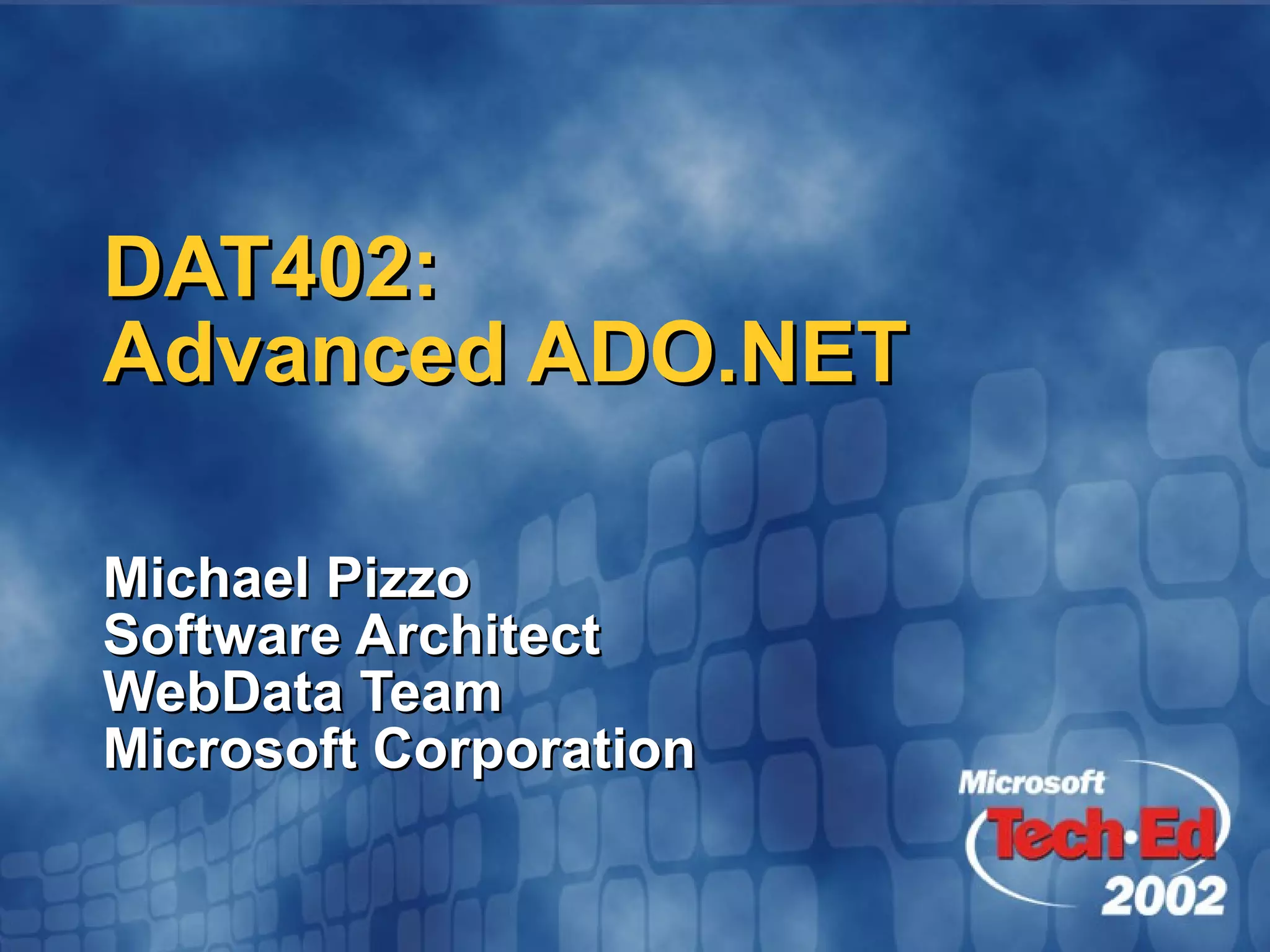 DAT402:
Advanced ADO.NET

Michael Pizzo
Software Architect
WebData Team
Microsoft Corporation

Microsoft
Tech·Ed
2002